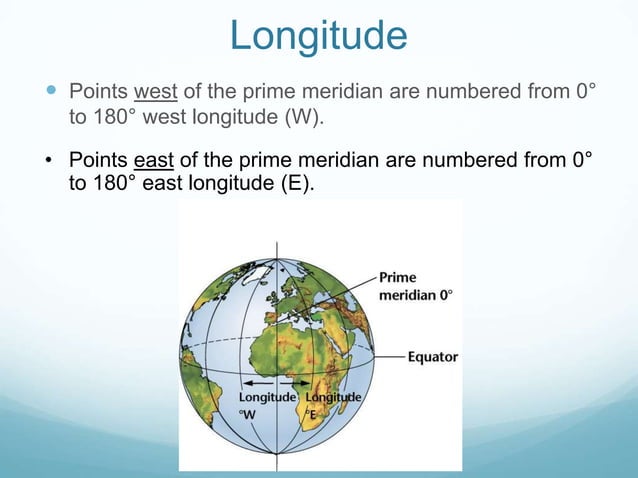 Longitude

Points west of the prime meridian are numbered from 0° to 180° west longitude (W).

• Points east of the prime meridian are numbered from 0° to 180° east longitude (E).

Prime meridian 0°

Equator

Longitude °W

Longitude °E